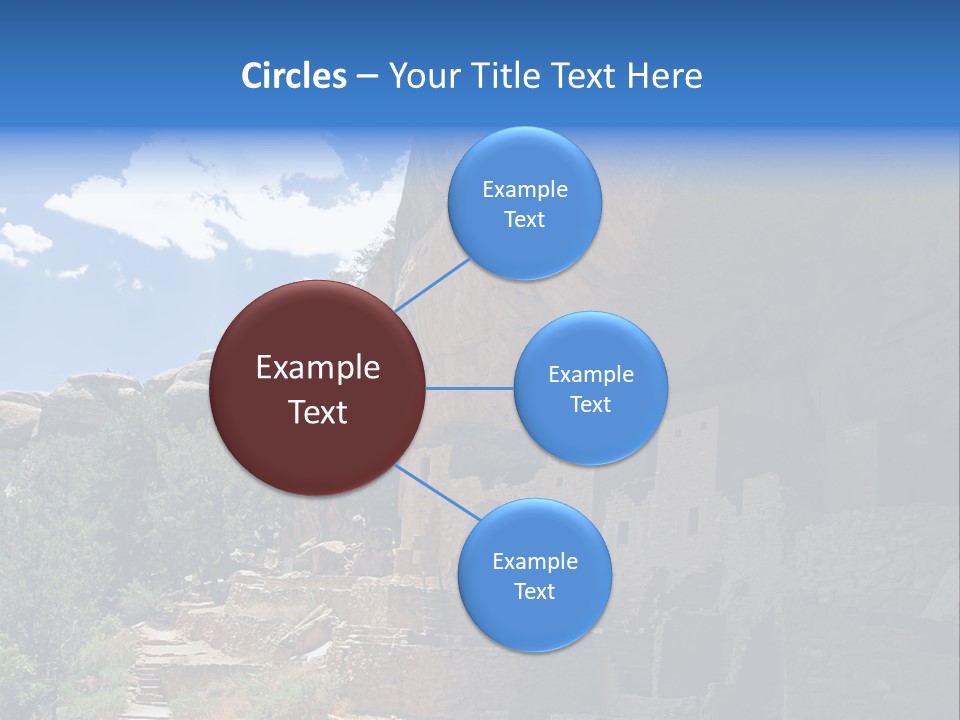 Circles – Your Title Text Here

Example Text

Example Text

Example Text

Example Text